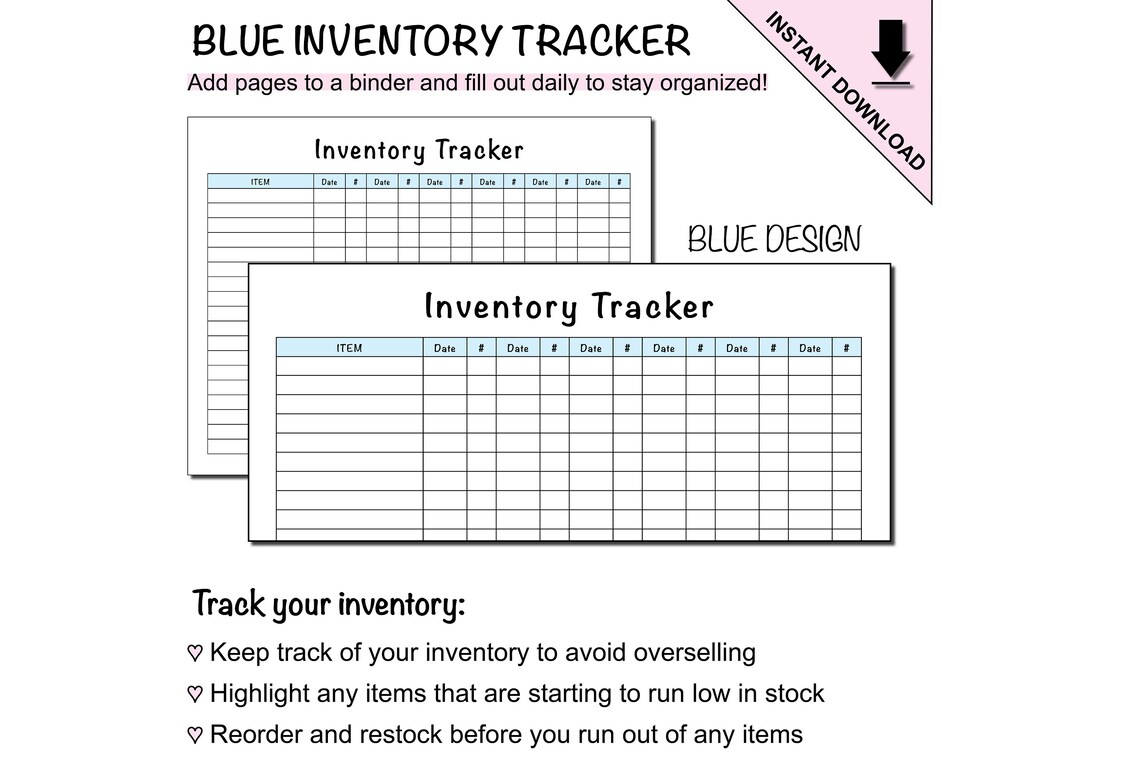 BLUE INVENTORY TRACKER

Add pages to a binder and fill out daily to stay organized!

INSTANT DOWNLOAD

Inventory Tracker

| ITEM | Date | # | Date | # | Date | # | Date | # | Date | # | Date | # |
|---|---|---|---|---|---|---|---|---|---|---|---|---|

BLUE DESIGN

Inventory Tracker

| ITEM | Date | # | Date | # | Date | # | Date | # | Date | # | Date | # |
|---|---|---|---|---|---|---|---|---|---|---|---|---|

Track your inventory:

♡ Keep track of your inventory to avoid overselling

♡ Highlight any items that are starting to run low in stock

♡ Reorder and restock before you run out of any items